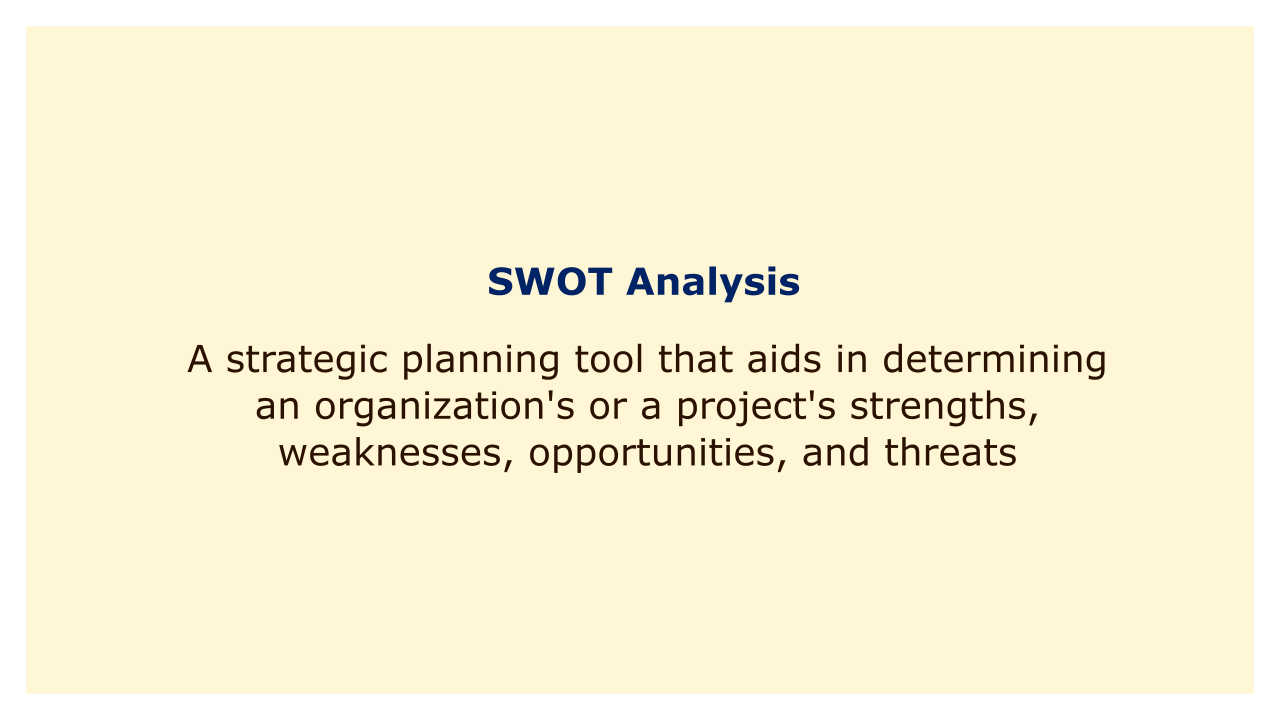 SWOT Analysis

A strategic planning tool that aids in determining an organization's or a project's strengths, weaknesses, opportunities, and threats